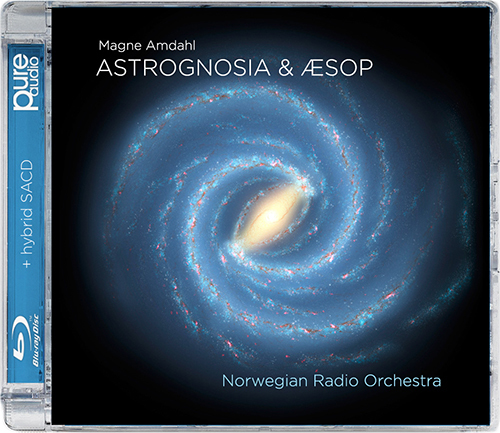 pure audio

+ hybrid SACD

Blu-ray Disc

Magne Amdahl
ASTROGNOSIA & ÆSOP

Norwegian Radio Orchestra